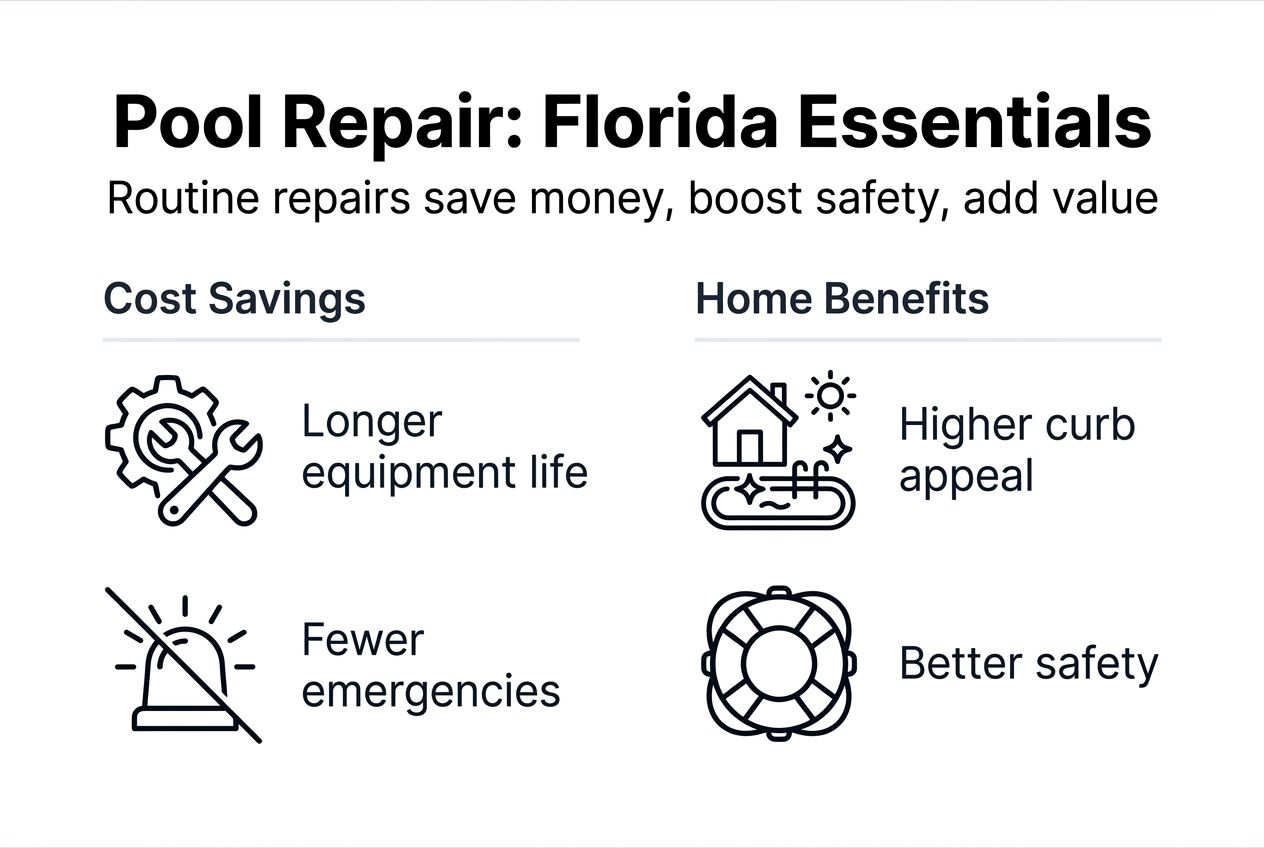 Pool Repair: Florida Essentials

Routine repairs save money, boost safety, add value

Cost Savings

Longer equipment life

Fewer emergencies

Home Benefits

Higher curb appeal

Better safety